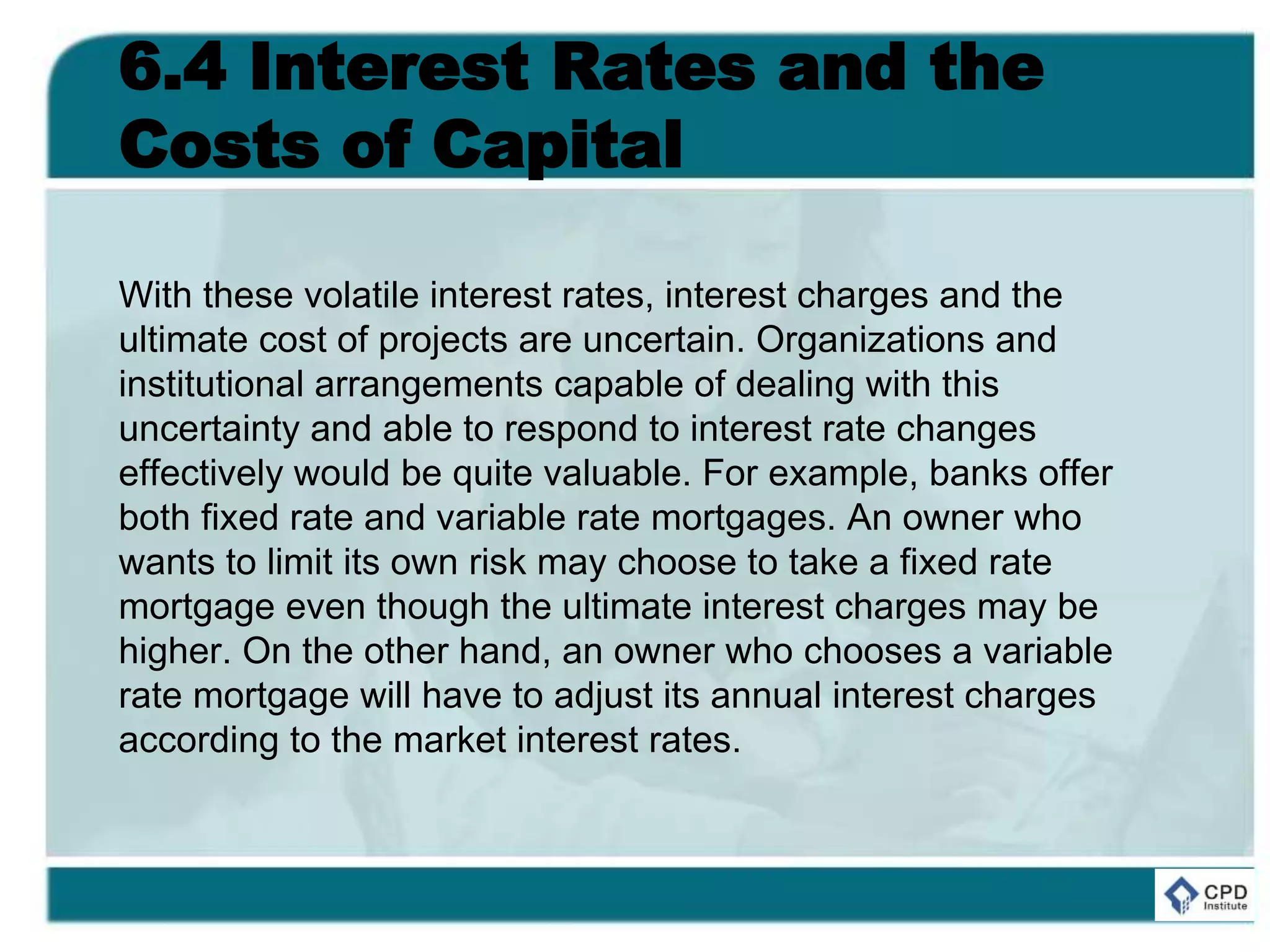 6.4 Interest Rates and the Costs of Capital

With these volatile interest rates, interest charges and the ultimate cost of projects are uncertain. Organizations and institutional arrangements capable of dealing with this uncertainty and able to respond to interest rate changes effectively would be quite valuable. For example, banks offer both fixed rate and variable rate mortgages. An owner who wants to limit its own risk may choose to take a fixed rate mortgage even though the ultimate interest charges may be higher. On the other hand, an owner who chooses a variable rate mortgage will have to adjust its annual interest charges according to the market interest rates.

CPD Institute